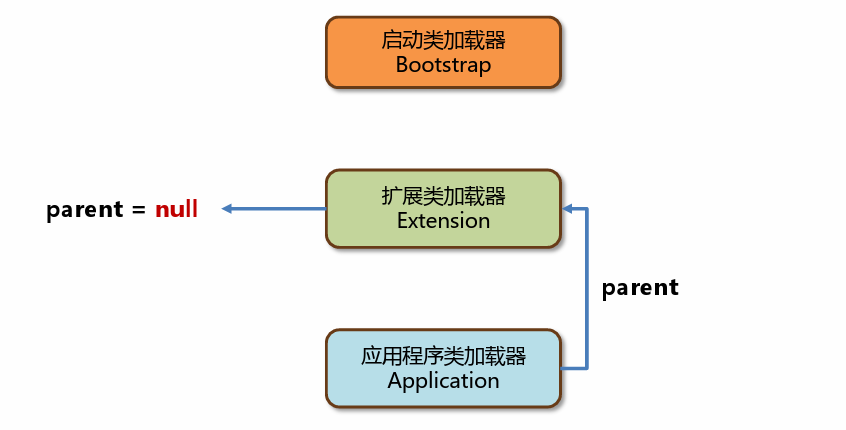 启动类加载器
Bootstrap

parent = null

扩展类加载器
Extension

parent

应用程序类加载器
Application